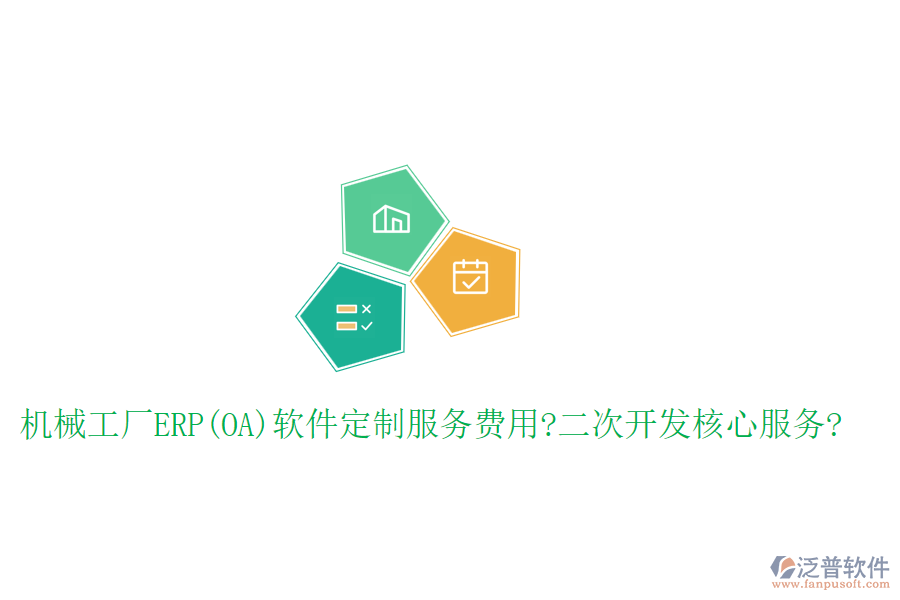 机械工厂ERP(OA)软件定制服务费用?二次开发核心服务?

泛普软件
www.fanpusoft.com